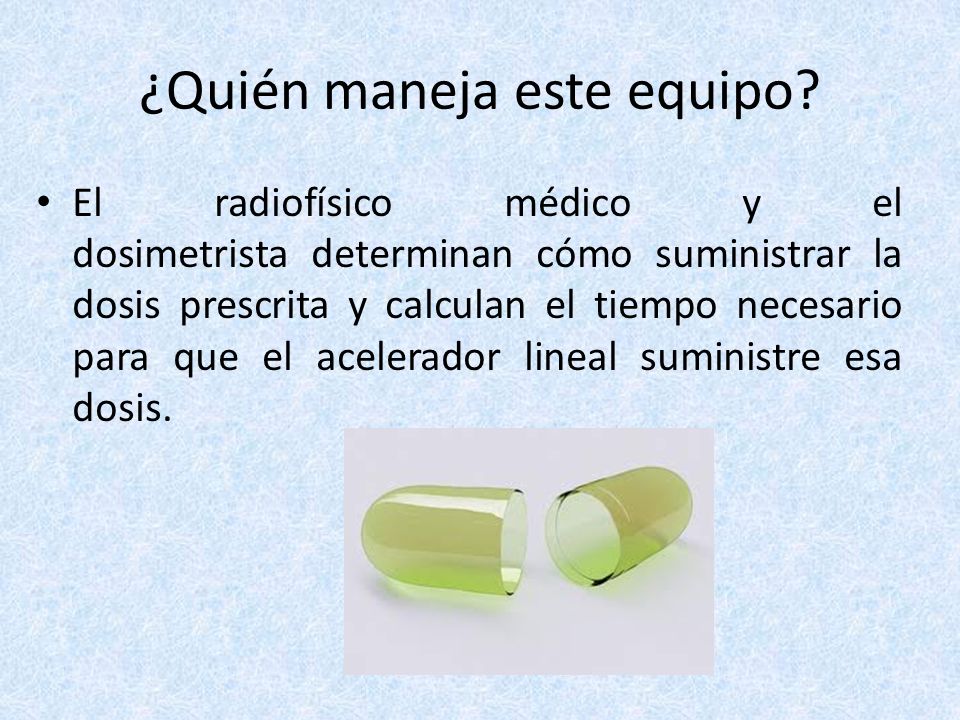 ¿Quién maneja este equipo?

• El radiofísico médico y el dosimetrista determinan cómo suministrar la dosis prescrita y calculan el tiempo necesario para que el acelerador lineal suministre esa dosis.